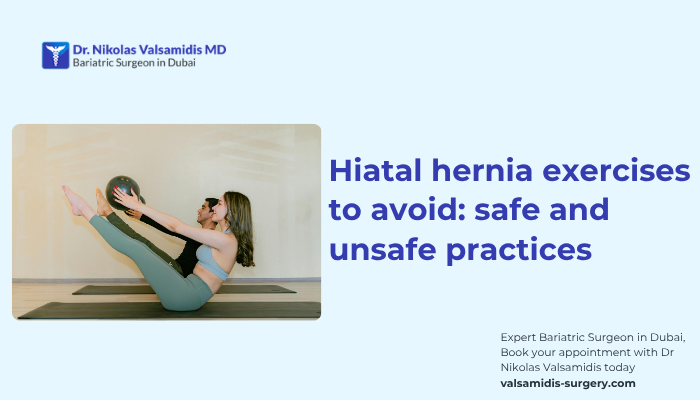 Dr. Nikolas Valsamidis MD
Bariatric Surgeon in Dubai

Hiatal hernia exercises to avoid: safe and unsafe practices

Expert Bariatric Surgeon in Dubai, Book your appointment with Dr Nikolas Valsamidis today
valsamidis-surgery.com